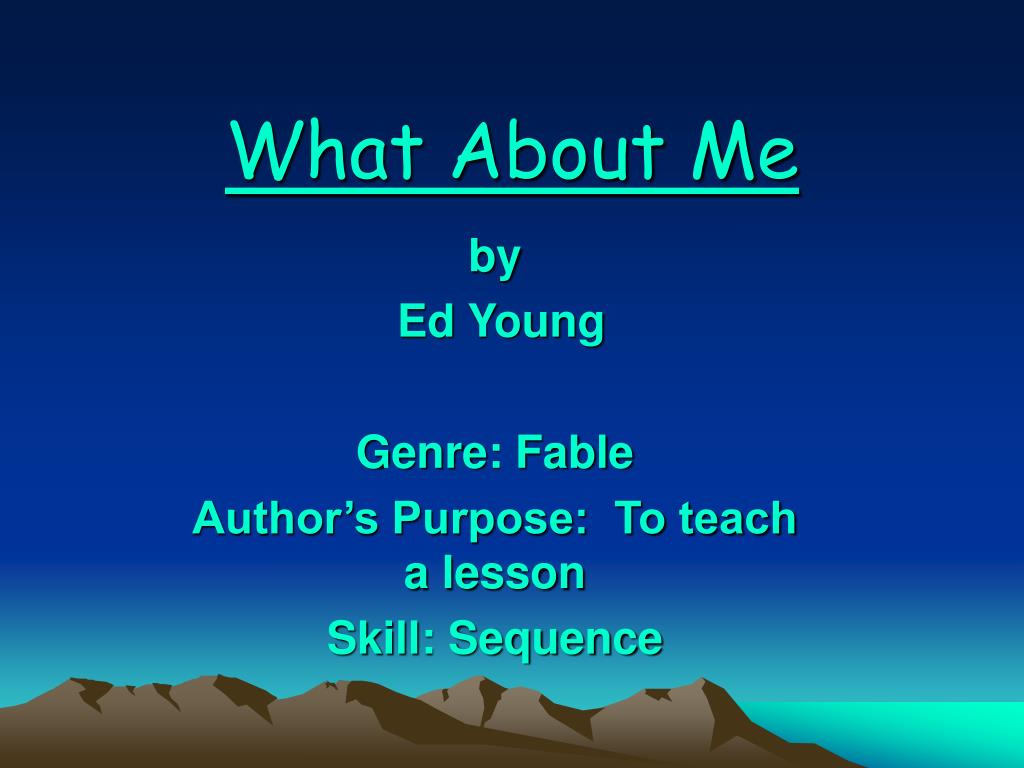 What About Me

by
Ed Young

Genre: Fable
Author’s Purpose: To teach a lesson
Skill: Sequence